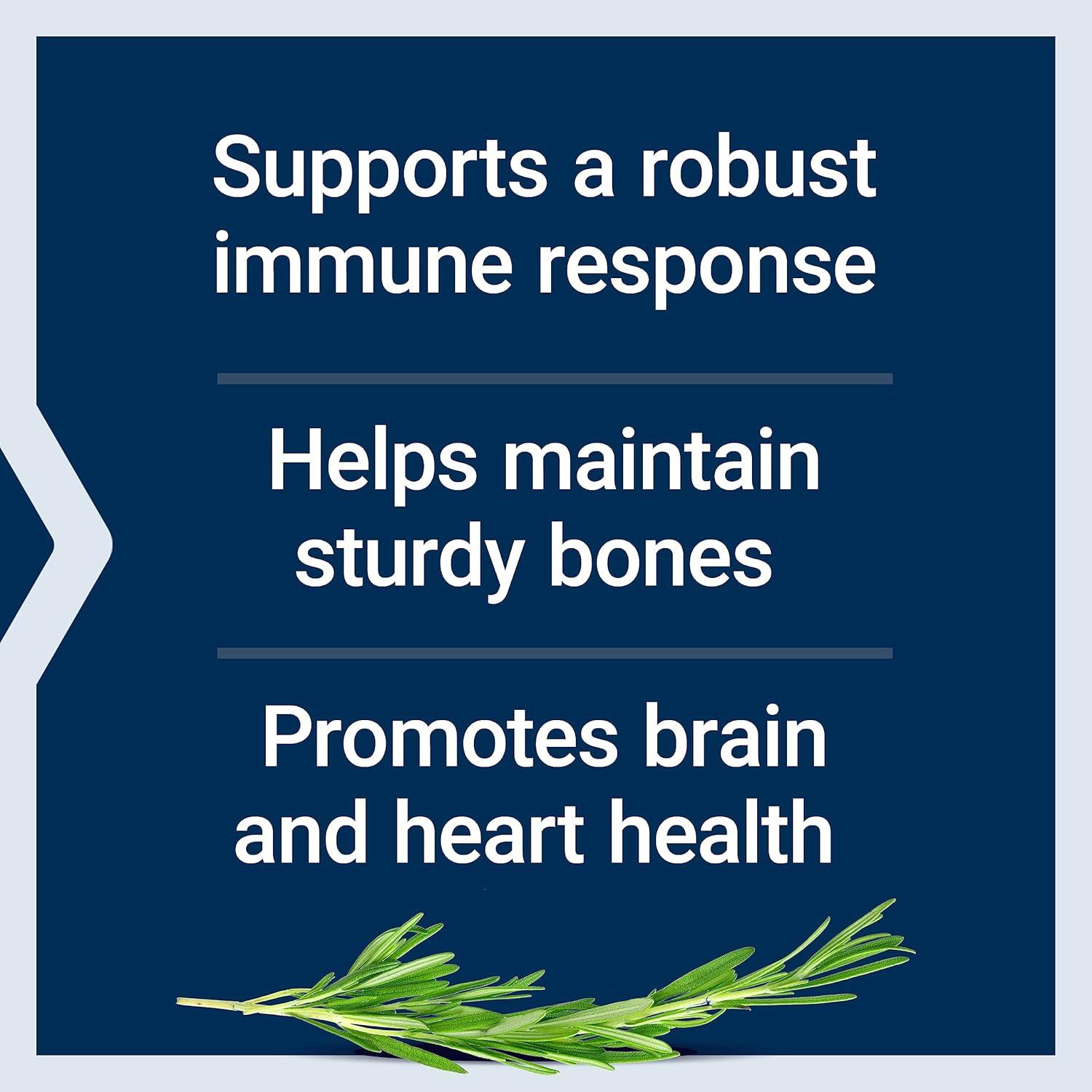 Supports a robust immune response

Helps maintain sturdy bones

Promotes brain and heart health